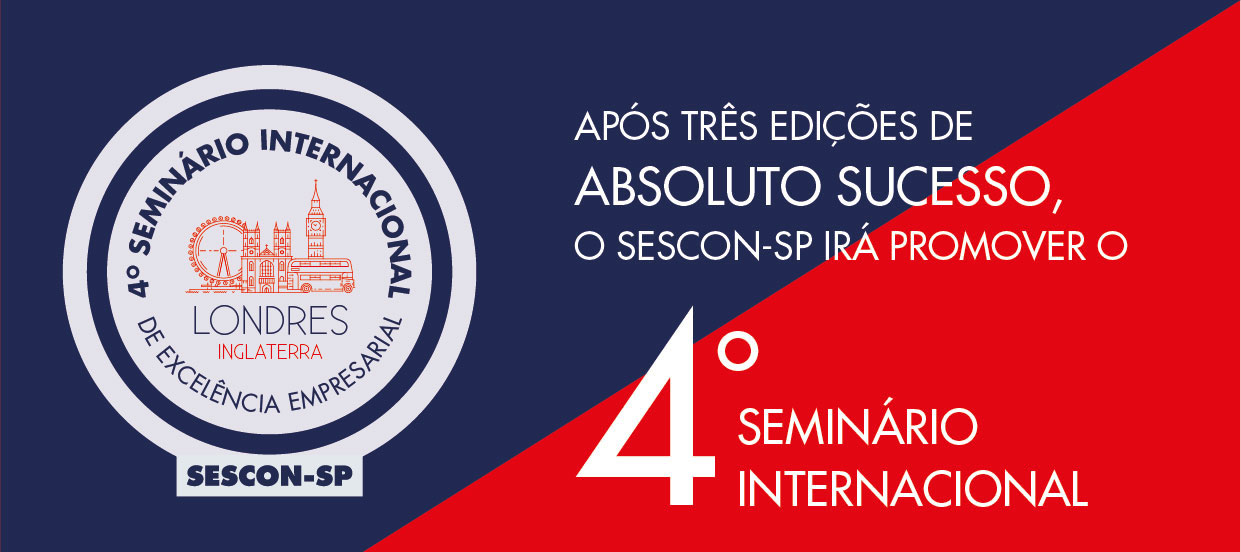 4º SEMINÁRIO INTERNACIONAL

LONDRES
INGLATERRA

DE EXCELÊNCIA EMPRESARIAL

SESCON-SP

APÓS TRÊS EDIÇÕES DE
ABSOLUTO SUCESSO,
O SESCON-SP IRÁ PROMOVER O

4º
SEMINÁRIO
INTERNACIONAL